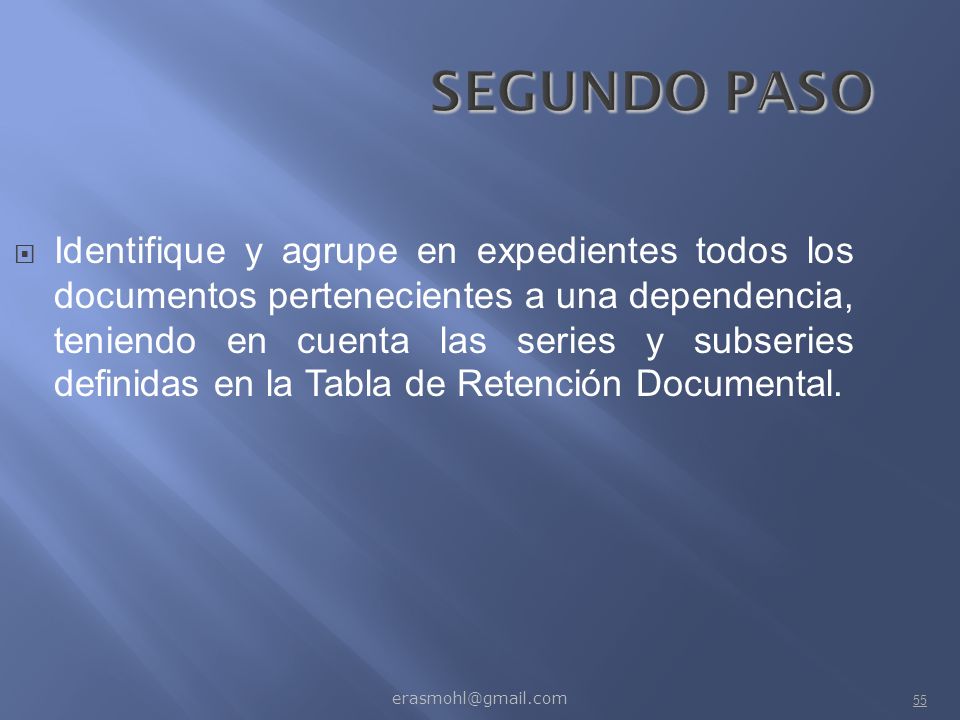 SEGUNDO PASO

Identifique y agrupe en expedientes todos los documentos pertenecientes a una dependencia, teniendo en cuenta las series y subseries definidas en la Tabla de Retención Documental.

erasmohl@gmail.com

55